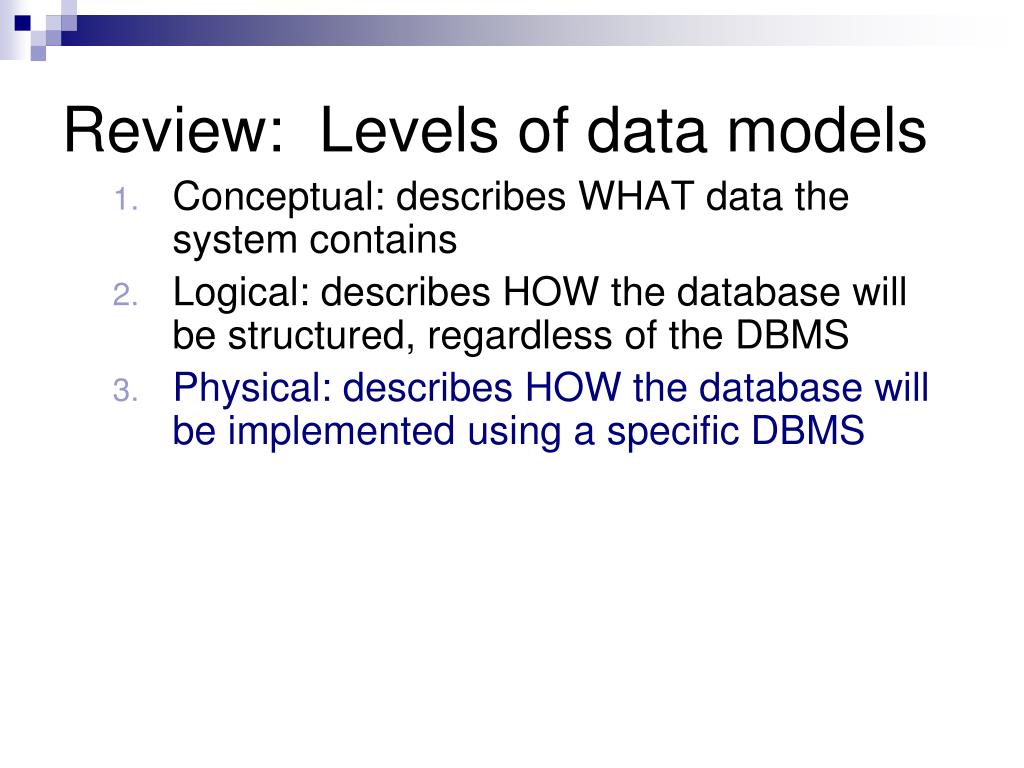 Review:  Levels of data models

1. Conceptual: describes WHAT data the system contains
2. Logical: describes HOW the database will be structured, regardless of the DBMS
3. Physical: describes HOW the database will be implemented using a specific DBMS